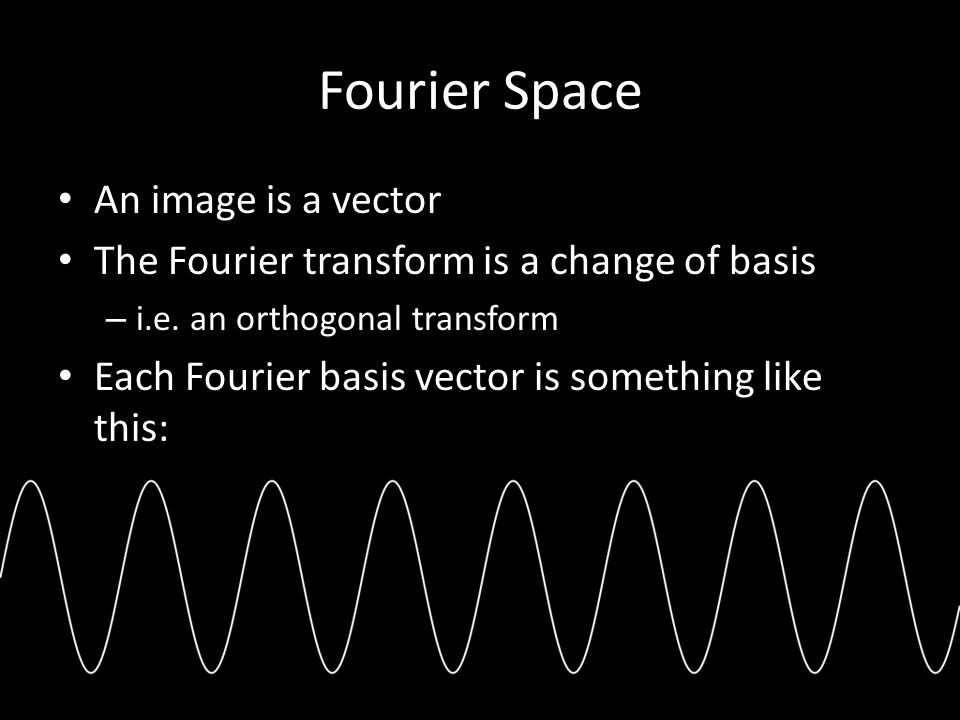 Fourier Space

• An image is a vector
• The Fourier transform is a change of basis
– i.e. an orthogonal transform
• Each Fourier basis vector is something like this: